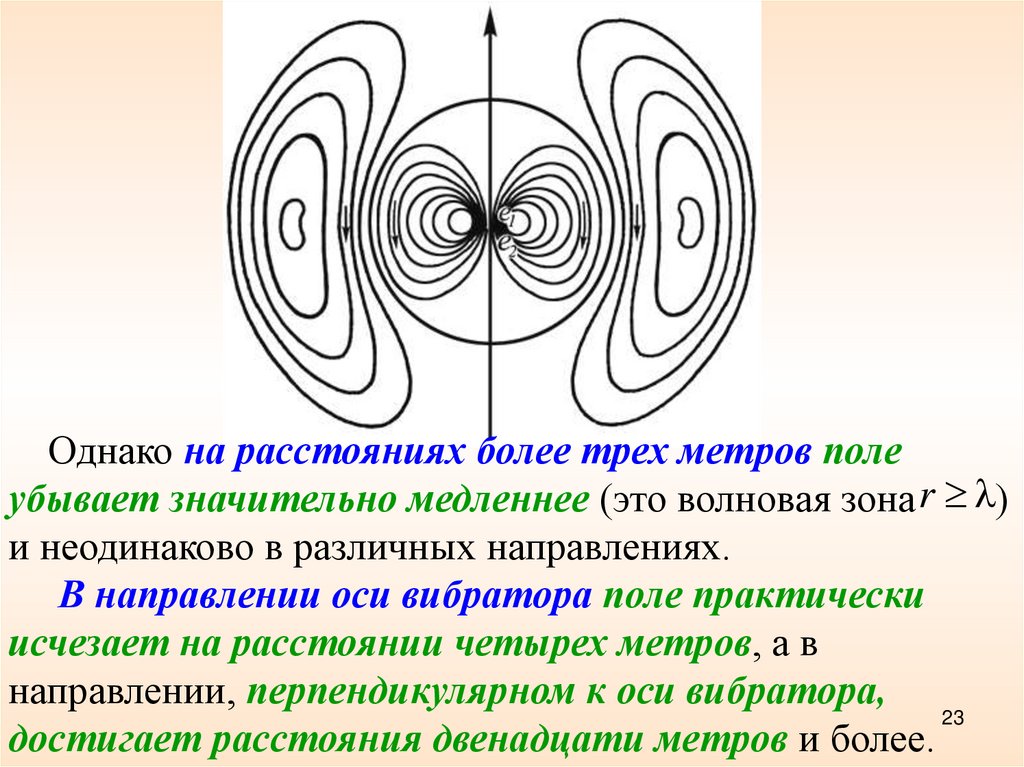 $e_1$
$e_2$

Однако на расстояниях более трех метров поле убывает значительно медленнее (это волновая зона $r \geq \lambda$) и неодинаково в различных направлениях.

В направлении оси вибратора поле практически исчезает на расстоянии четырех метров, а в направлении, перпендикулярном к оси вибратора, достигает расстояния двенадцати метров и более.

23